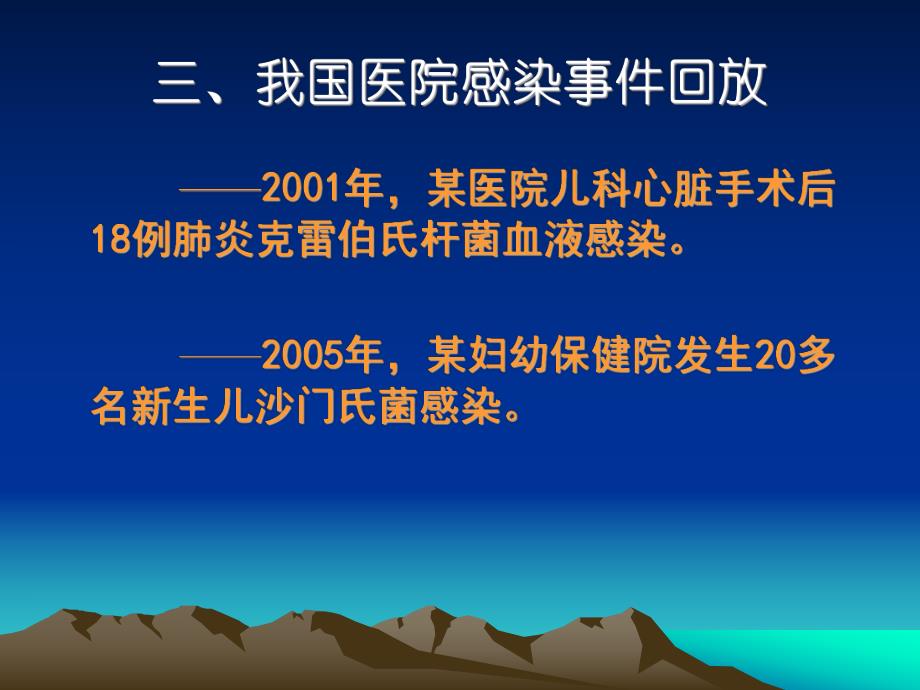 三、我国医院感染事件回放

——2001年，某医院儿科心脏手术后18例肺炎克雷伯氏杆菌血液感染。

——2005年，某妇幼保健院发生20多名新生儿沙门氏菌感染。